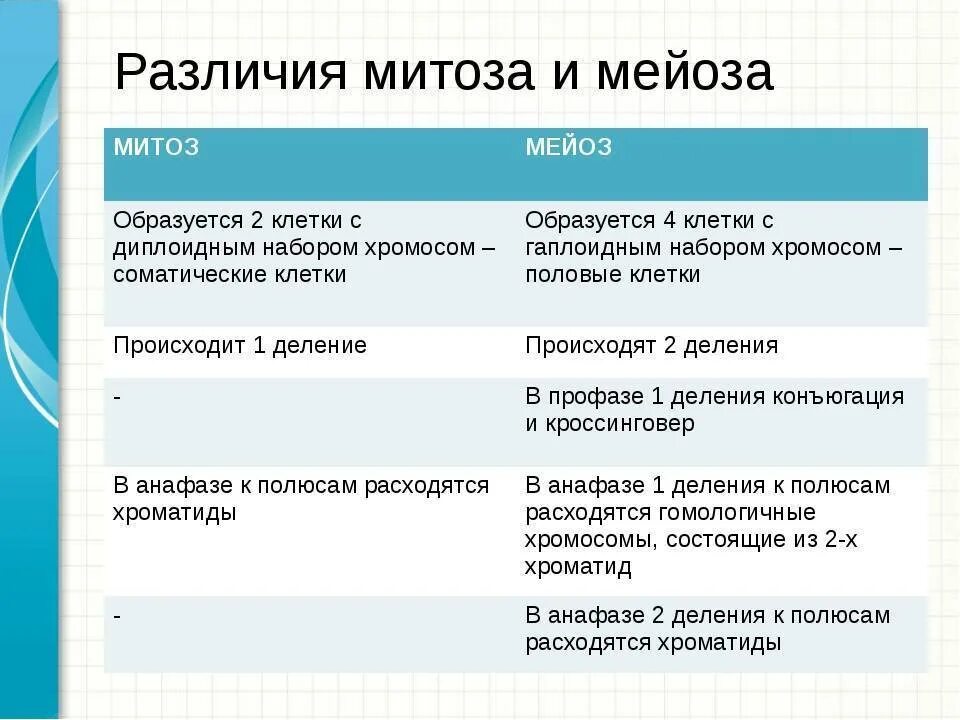 Различия митоза и мейоза

| МИТОЗ | МЕЙОЗ |
|---|---|
| Образуется 2 клетки с диплоидным набором хромосом – соматические клетки | Образуется 4 клетки с гаплоидным набором хромосом – половые клетки |
| Происходит 1 деление | Происходят 2 деления |
| - | В профазе 1 деления конъюгация и кроссинговер |
| В анафазе к полюсам расходятся хроматиды | В анафазе 1 деления к полюсам расходятся гомологичные хромосомы, состоящие из 2-х хроматид |
| - | В анафазе 2 деления к полюсам расходятся хроматиды |